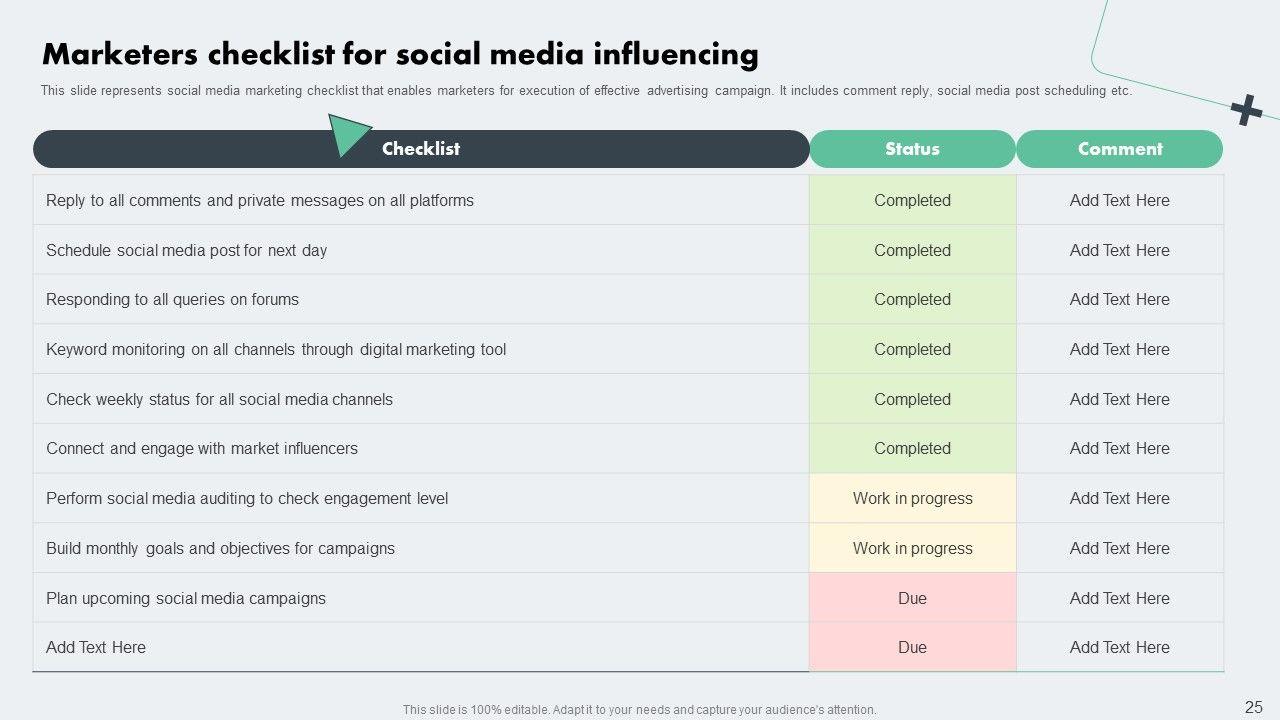 Marketers checklist for social media influencing

This slide represents social media marketing checklist that enables marketers for execution of effective advertising campaign. It includes comment reply, social media post scheduling etc.

| Checklist | Status | Comment |
|---|---|---|
| Reply to all comments and private messages on all platforms | Completed | Add Text Here |
| Schedule social media post for next day | Completed | Add Text Here |
| Responding to all queries on forums | Completed | Add Text Here |
| Keyword monitoring on all channels through digital marketing tool | Completed | Add Text Here |
| Check weekly status for all social media channels | Completed | Add Text Here |
| Connect and engage with market influencers | Completed | Add Text Here |
| Perform social media auditing to check engagement level | Work in progress | Add Text Here |
| Build monthly goals and objectives for campaigns | Work in progress | Add Text Here |
| Plan upcoming social media campaigns | Due | Add Text Here |
| Add Text Here | Due | Add Text Here |

This slide is 100% editable. Adapt it to your needs and capture your audience's attention.

25